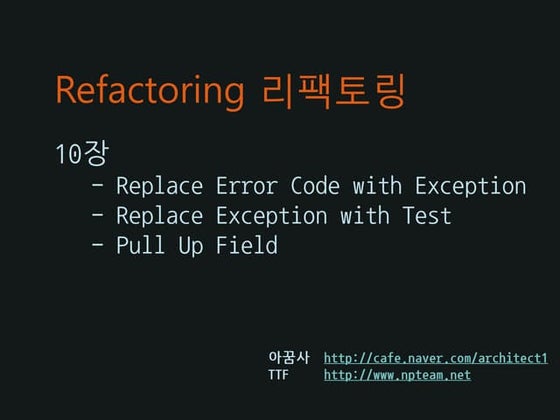 Refactoring 리팩토링

10장
- Replace Error Code with Exception
- Replace Exception with Test
- Pull Up Field

아꿈사 http://cafe.naver.com/architect1
TTF http://www.npteam.net